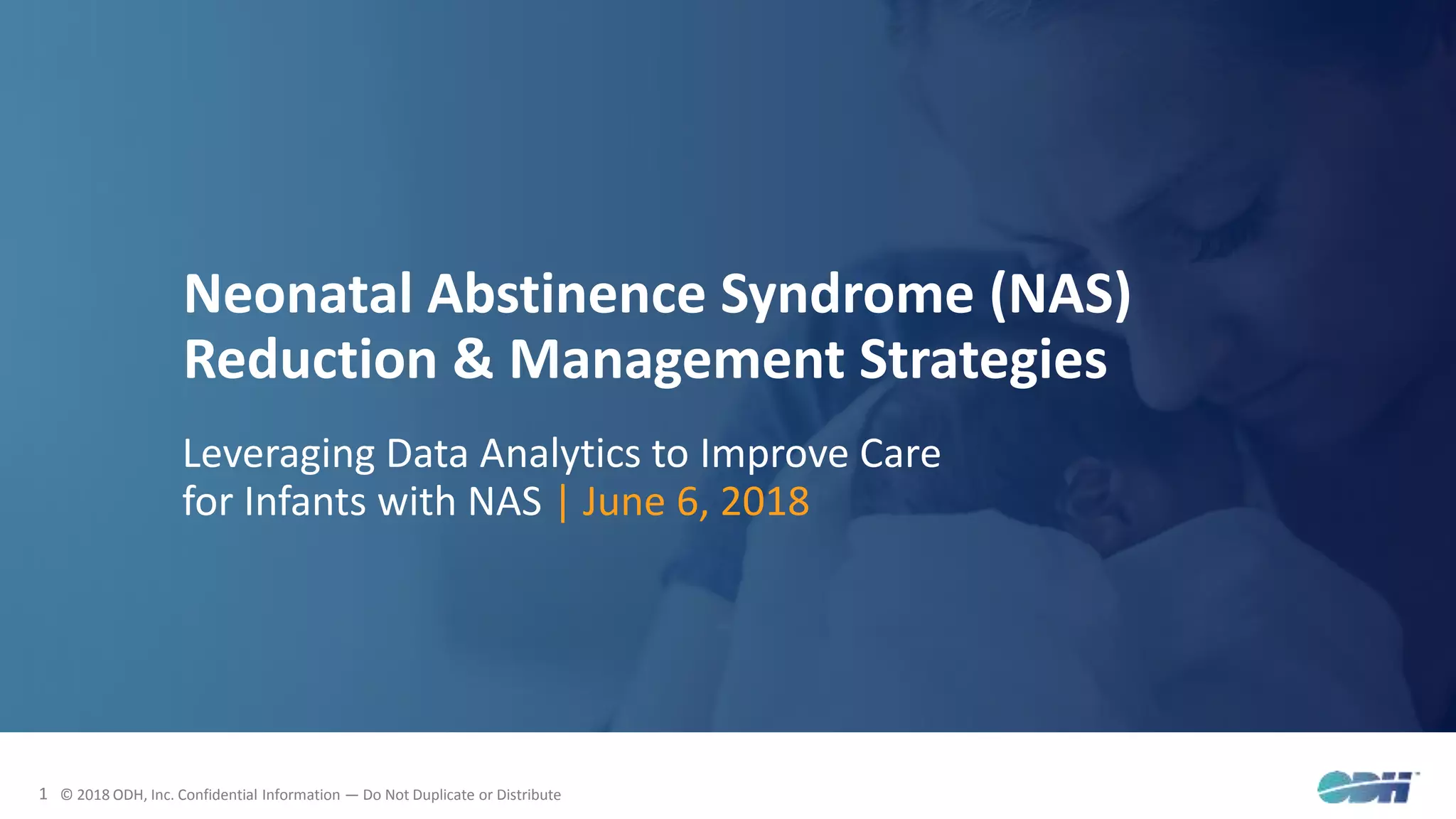 Neonatal Abstinence Syndrome (NAS) Reduction & Management Strategies

Leveraging Data Analytics to Improve Care for Infants with NAS | June 6, 2018

1 © 2018 ODH, Inc. Confidential Information — Do Not Duplicate or Distribute

ODH